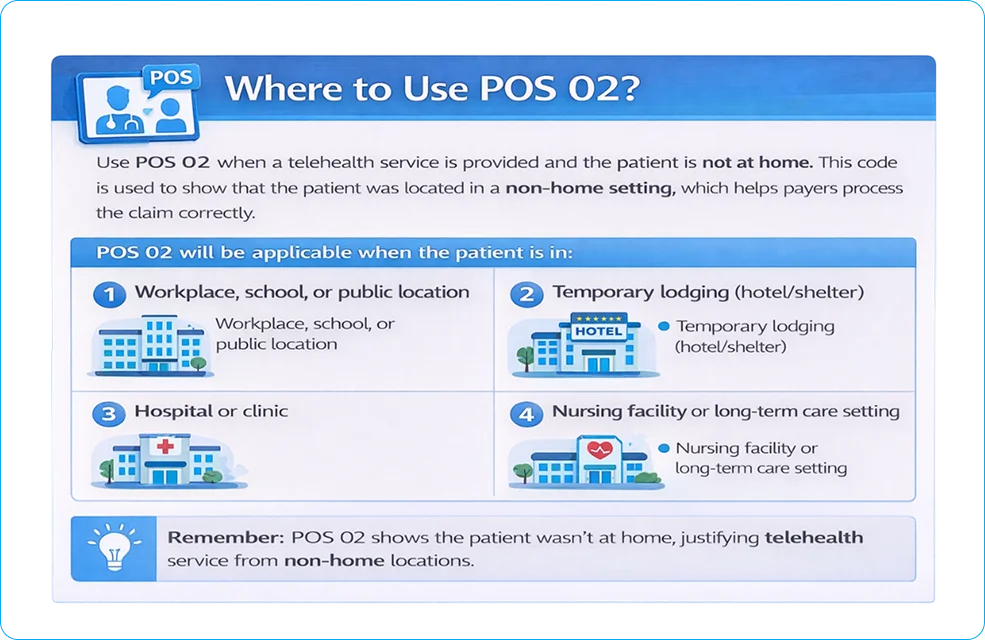 POS

Where to Use POS 02?

Use POS 02 when a telehealth service is provided and the patient is not at home. This code is used to show that the patient was located in a non-home setting, which helps payers process the claim correctly.

POS 02 will be applicable when the patient is in:

1 Workplace, school, or public location

Workplace, school, or public location

2 Temporary lodging (hotel/shelter)

HOTEL

Temporary lodging (hotel/shelter)

3 Hospital or clinic

4 Nursing facility or long-term care setting

Nursing facility or long-term care setting

Remember: POS 02 shows the patient wasn't at home, justifying telehealth service from non-home locations.